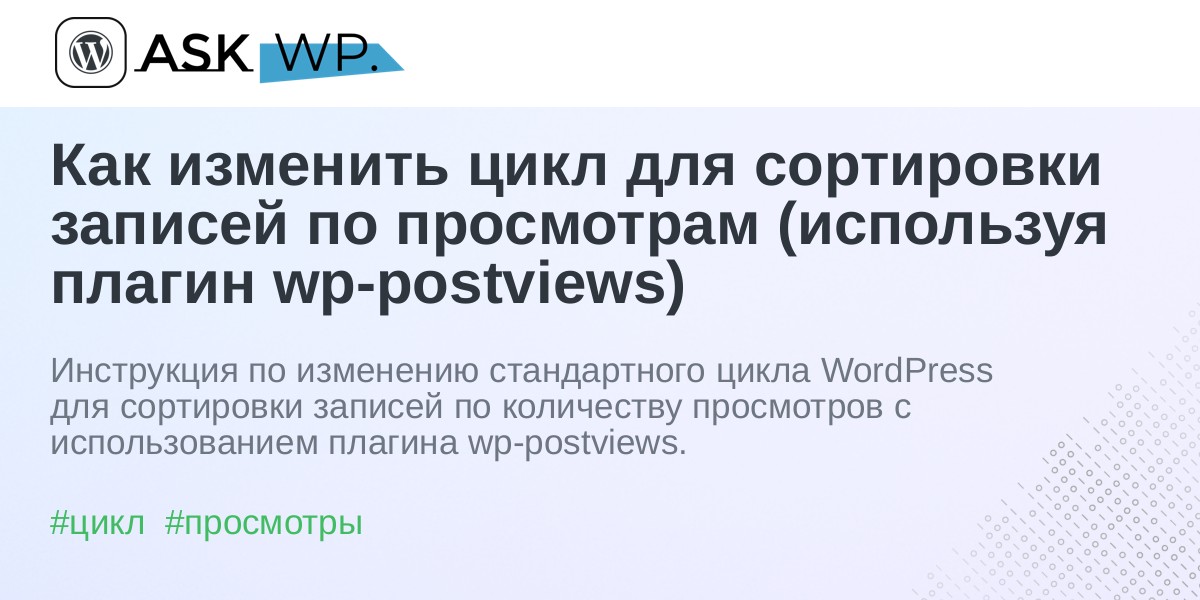 ASK WP.

Как изменить цикл для сортировки записей по просмотрам (используя плагин wp-postviews)

Инструкция по изменению стандартного цикла WordPress для сортировки записей по количеству просмотров с использованием плагина wp-postviews.

#цикл #просмотры